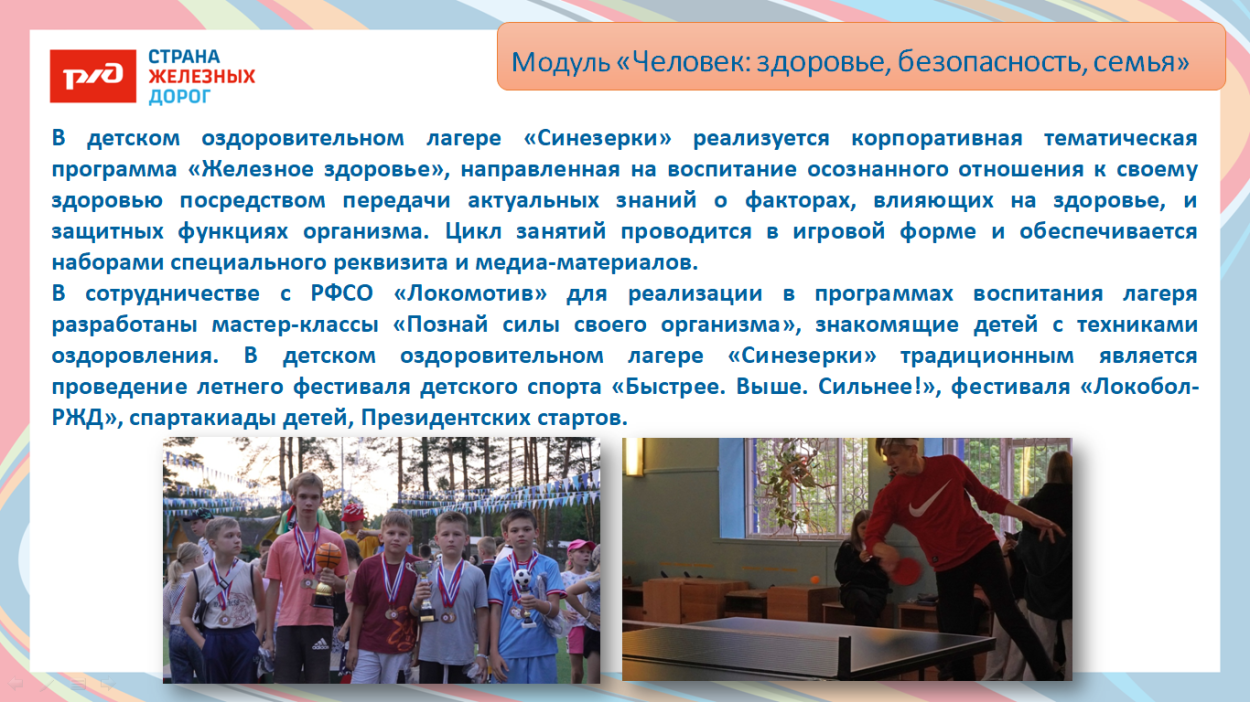 РЖД СТРАНА ЖЕЛЕЗНЫХ ДОРОГ

Модуль «Человек: здоровье, безопасность, семья»

В детском оздоровительном лагере «Синезерки» реализуется корпоративная тематическая программа «Железное здоровье», направленная на воспитание осознанного отношения к своему здоровью посредством передачи актуальных знаний о факторах, влияющих на здоровье, и защитных функциях организма. Цикл занятий проводится в игровой форме и обеспечивается наборами специального реквизита и медиа-материалов.
В сотрудничестве с РФСО «Локомотив» для реализации в программах воспитания лагеря разработаны мастер-классы «Познай силы своего организма», знакомящие детей с техниками оздоровления. В детском оздоровительном лагере «Синезерки» традиционным является проведение летнего фестиваля детского спорта «Быстрее. Выше. Сильнее!», фестиваля «Локобол-РЖД», спартакиады детей, Президентских стартов.